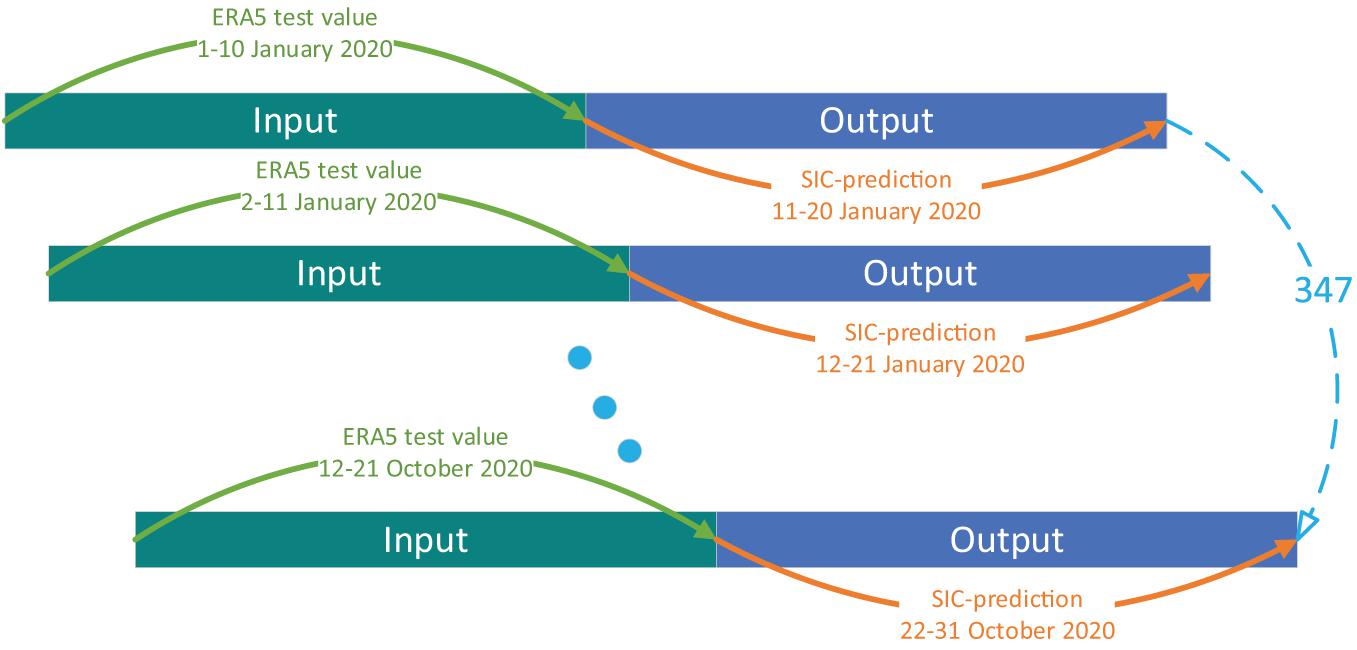 ERA5 test value
1-10 January 2020

Input

Output

SIC-prediction
11-20 January 2020

ERA5 test value
2-11 January 2020

Input

Output

SIC-prediction
12-21 January 2020

347

ERA5 test value
12-21 October 2020

Input

Output

SIC-prediction
22-31 October 2020